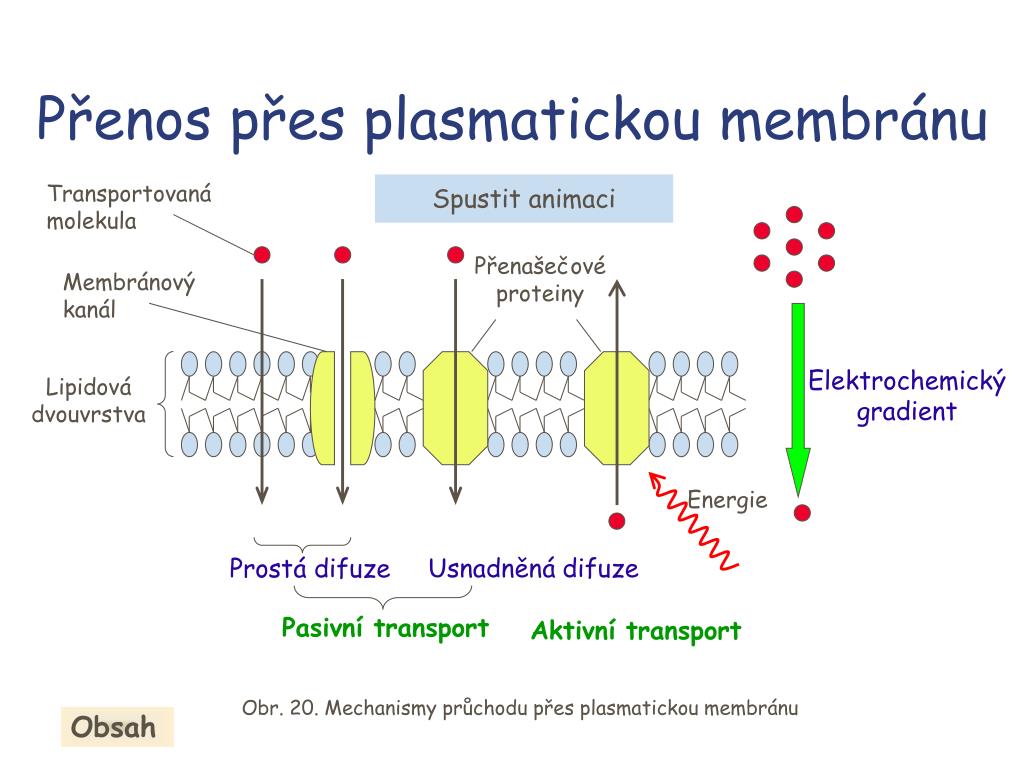 Přenos přes plasmatickou membránu

Spustit animaci

Transportovaná molekula

Membránový kanál

Lipidová dvouvrstva

Přenašečové proteiny

Elektrochemický gradient

Energie

Prostá difuze

Usnadněná difuze

Pasivní transport

Aktivní transport

Obr. 20. Mechanismy průchodu přes plasmatickou membránu

Obsah